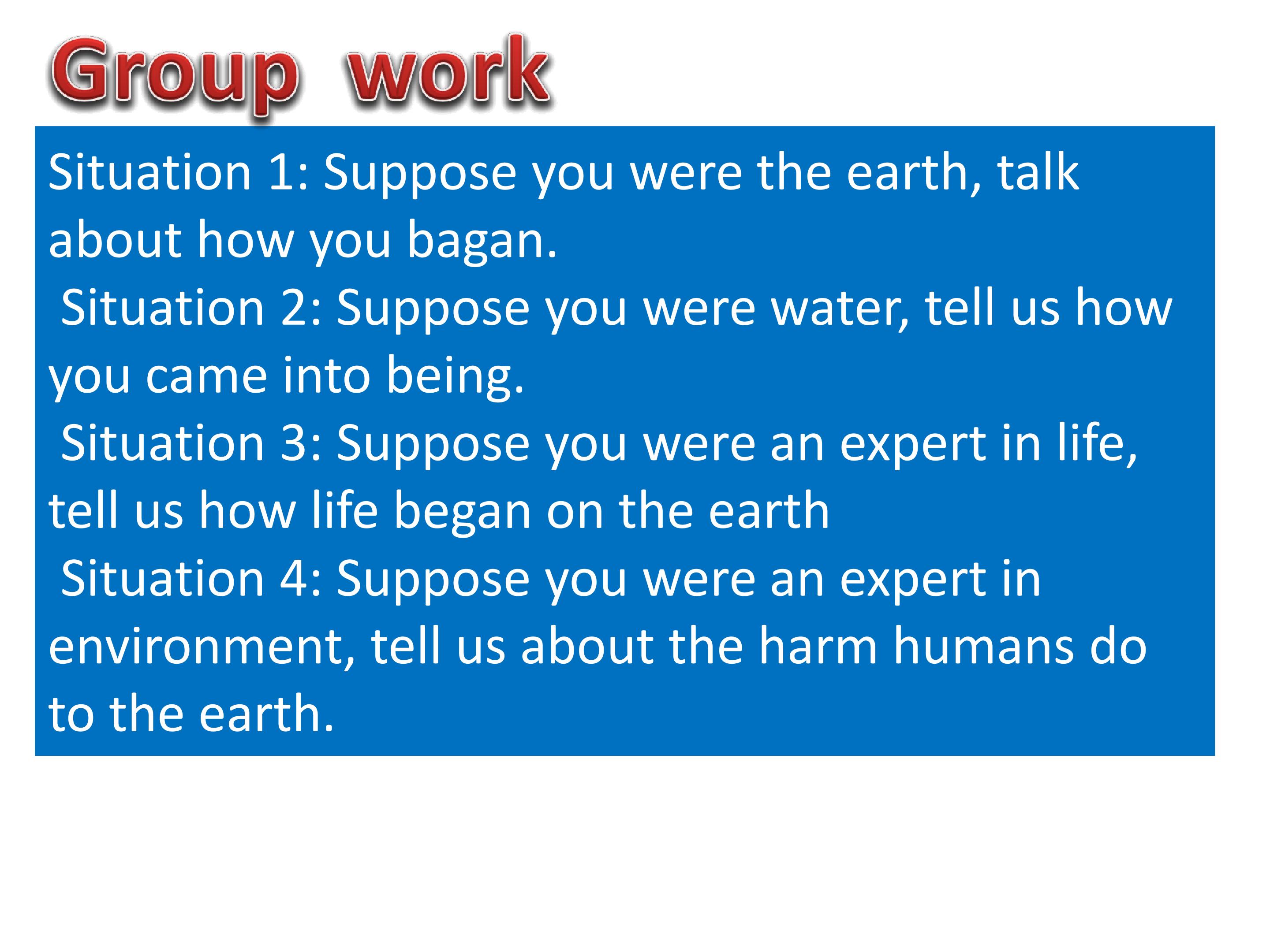 Group work

Situation 1: Suppose you were the earth, talk about how you bagan.

Situation 2: Suppose you were water, tell us how you came into being.

Situation 3: Suppose you were an expert in life, tell us how life began on the earth

Situation 4: Suppose you were an expert in environment, tell us about the harm humans do to the earth.